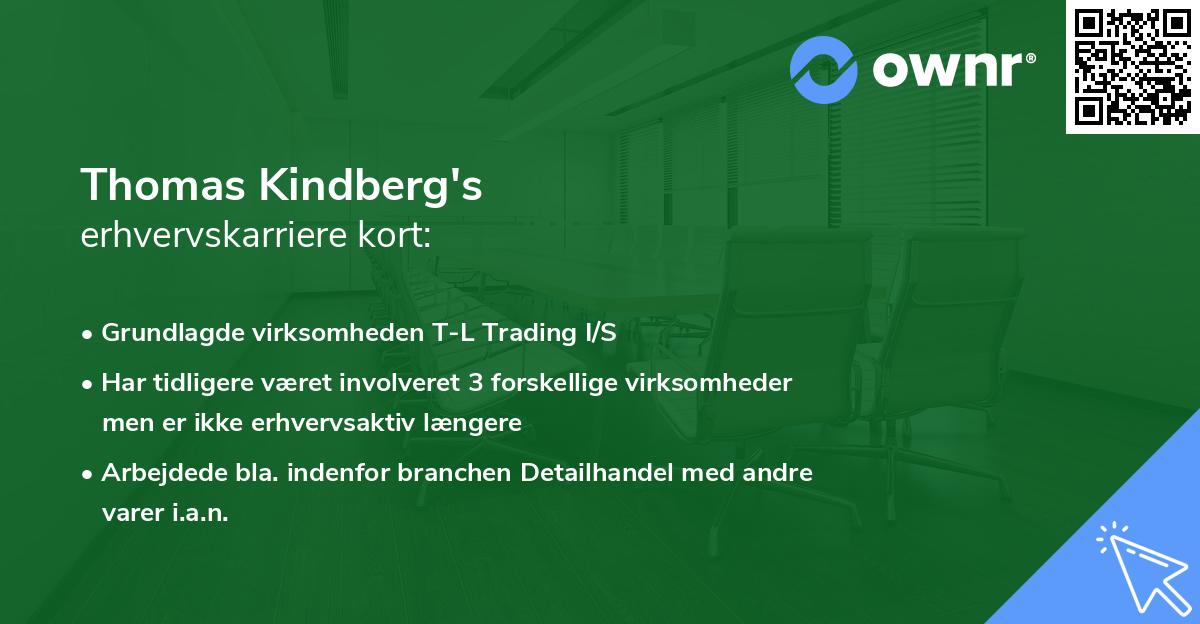 ownr®

Thomas Kindberg's
erhvervskarriere kort:

• Grundlagde virksomheden T-L Trading I/S
• Har tidligere været involveret 3 forskellige virksomheder men er ikke erhvervsaktiv længere
• Arbejdede bla. indenfor branchen Detailhandel med andre varer i.a.n.